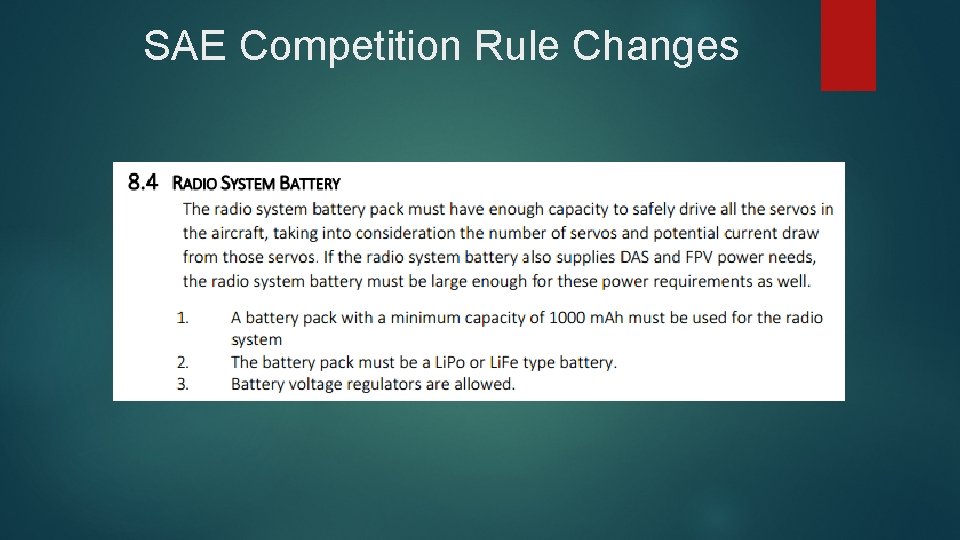 SAE Competition Rule Changes

8.4 RADIO SYSTEM BATTERY

The radio system battery pack must have enough capacity to safely drive all the servos in the aircraft, taking into consideration the number of servos and potential current draw from those servos. If the radio system battery also supplies DAS and FPV power needs, the radio system battery must be large enough for these power requirements as well.

1. A battery pack with a minimum capacity of 1000 mAh must be used for the radio system
2. The battery pack must be a LiPo or LiFe type battery.
3. Battery voltage regulators are allowed.